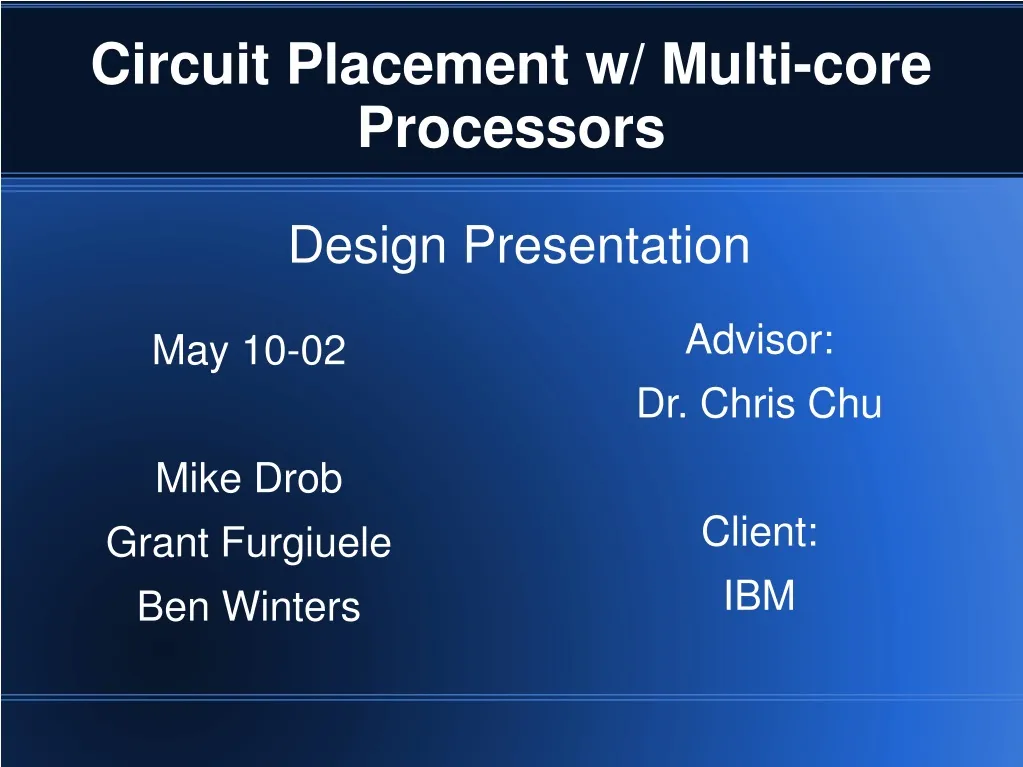 Circuit Placement w/ Multi-core Processors

Design Presentation

May 10-02

Mike Drob
Grant Furgiuele
Ben Winters

Advisor:
Dr. Chris Chu

Client:
IBM